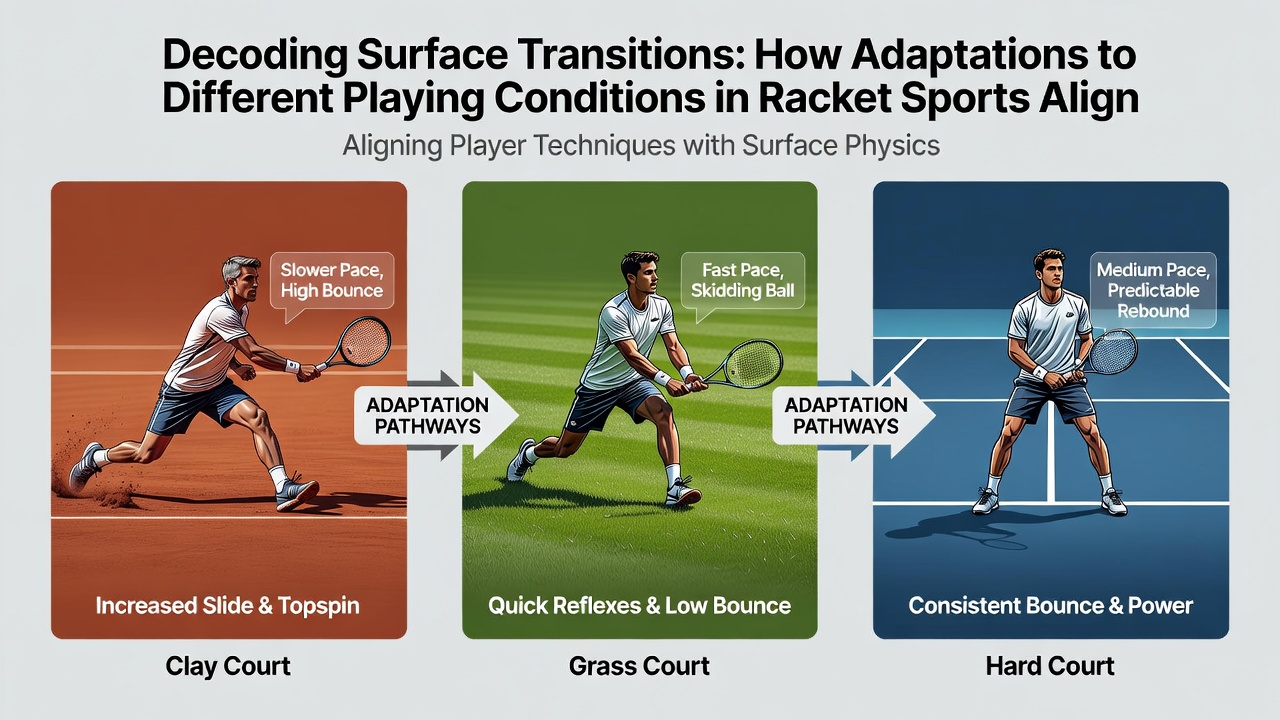 Decoding Surface Transitions: How Adaptations to Different Playing Conditions in Racket Sports Align

Aligning Player Techniques with Surface Physics

Slower Pace, High Bounce

Increased Slide & Topspin

Clay Court

ADAPTATION PATHWAYS

Fast Pace, Skidding Ball

Quick Reflexes & Low Bounce

Grass Court

ADAPTATION PATHWAYS

Medium Pace, Predictable Rebound

Consistent Bounce & Power

Hard Court